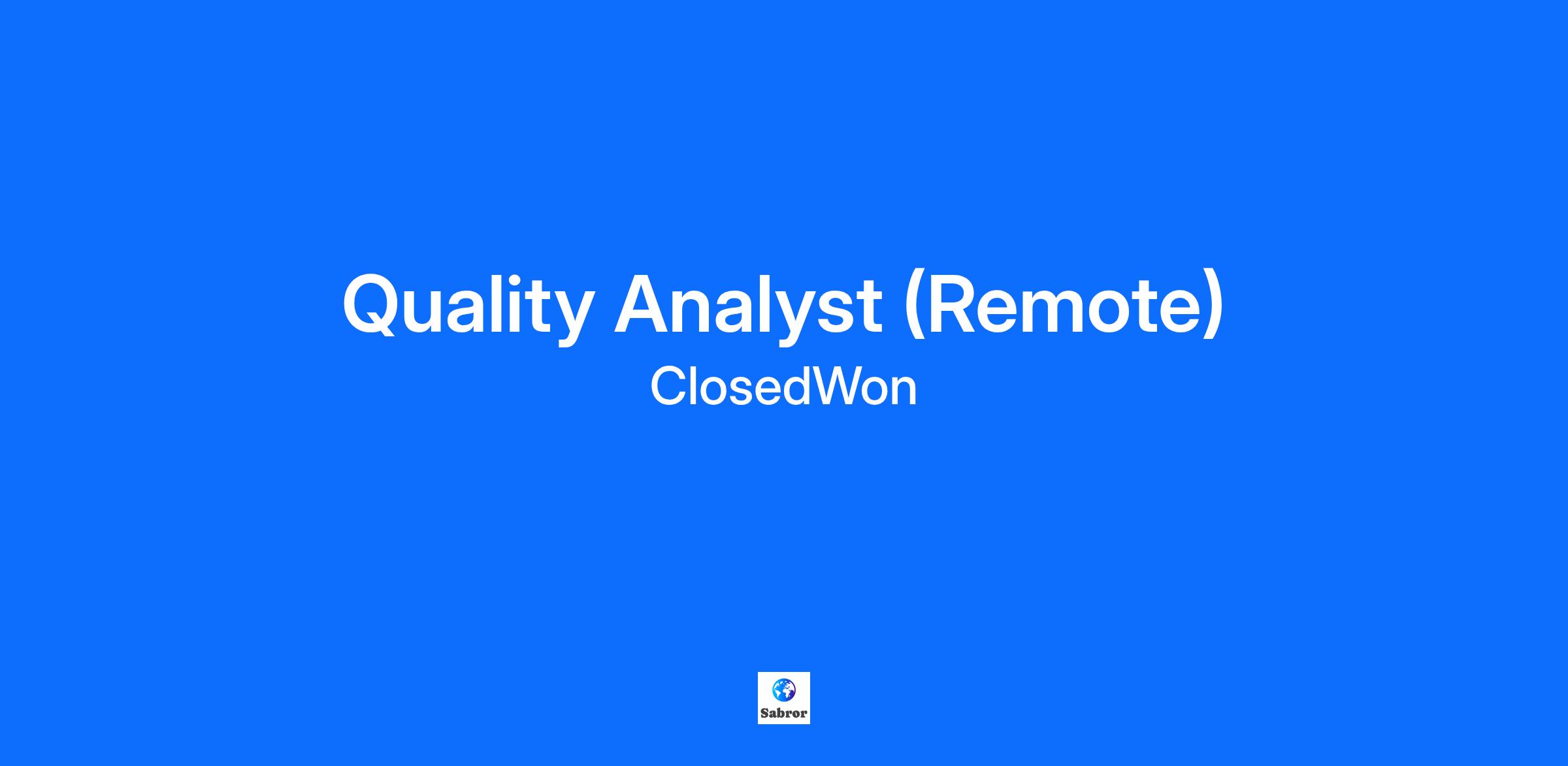 Quality Analyst (Remote)
ClosedWon

Sabror